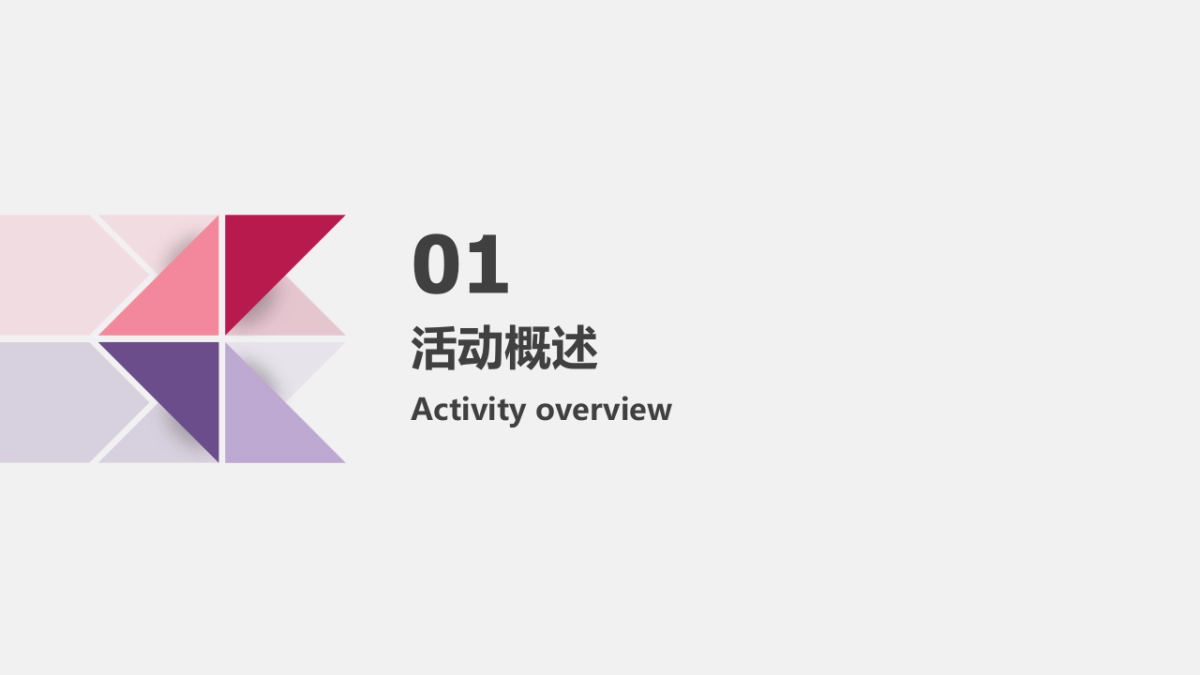 01

活动概述

Activity overview